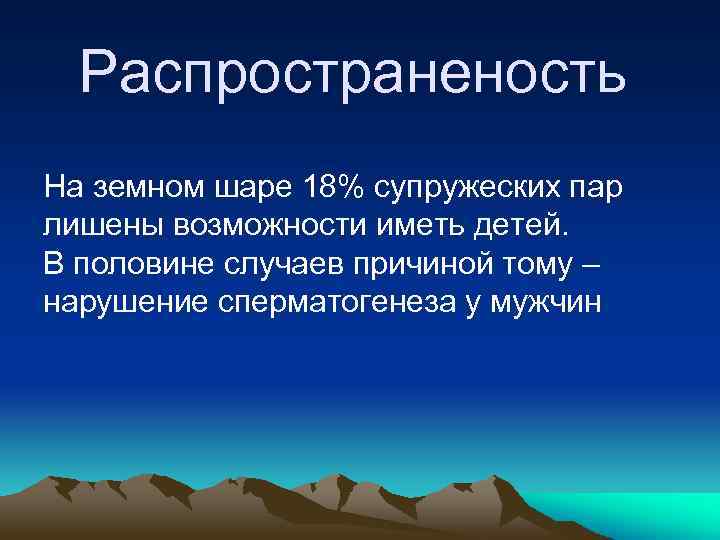 Распространеность

На земном шаре 18% супружеских пар лишены возможности иметь детей.
В половине случаев причиной тому – нарушение сперматогенеза у мужчин